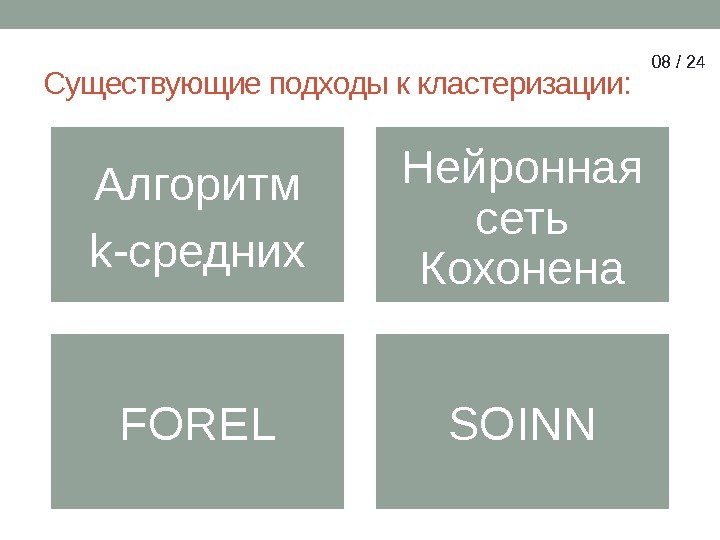 08 / 24

Существующие подходы к кластеризации:

Алгоритм k-средних

Нейронная сеть Кохонена

FOREL

SOINN